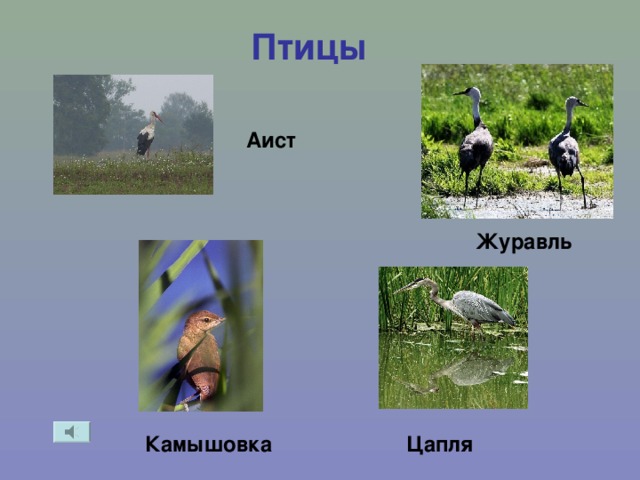 Птицы

Аист

Журавль

Камышовка

Цапля